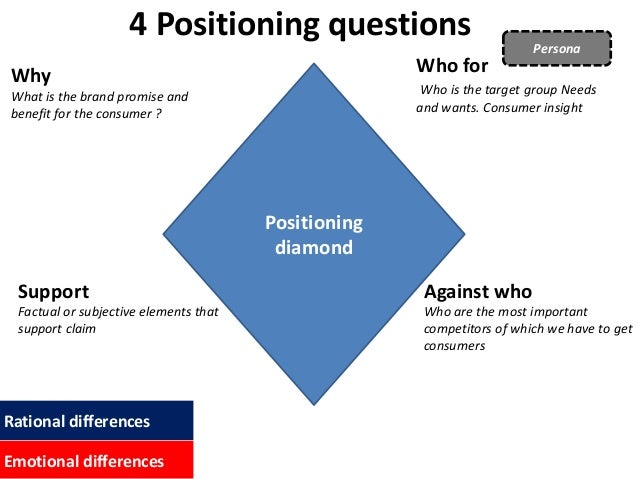 4 Positioning questions

Persona

Why
What is the brand promise and benefit for the consumer ?

Who for
Who is the target group Needs and wants. Consumer insight

Positioning diamond

Support
Factual or subjective elements that support claim

Against who
Who are the most important competitors of which we have to get consumers

Rational differences

Emotional differences